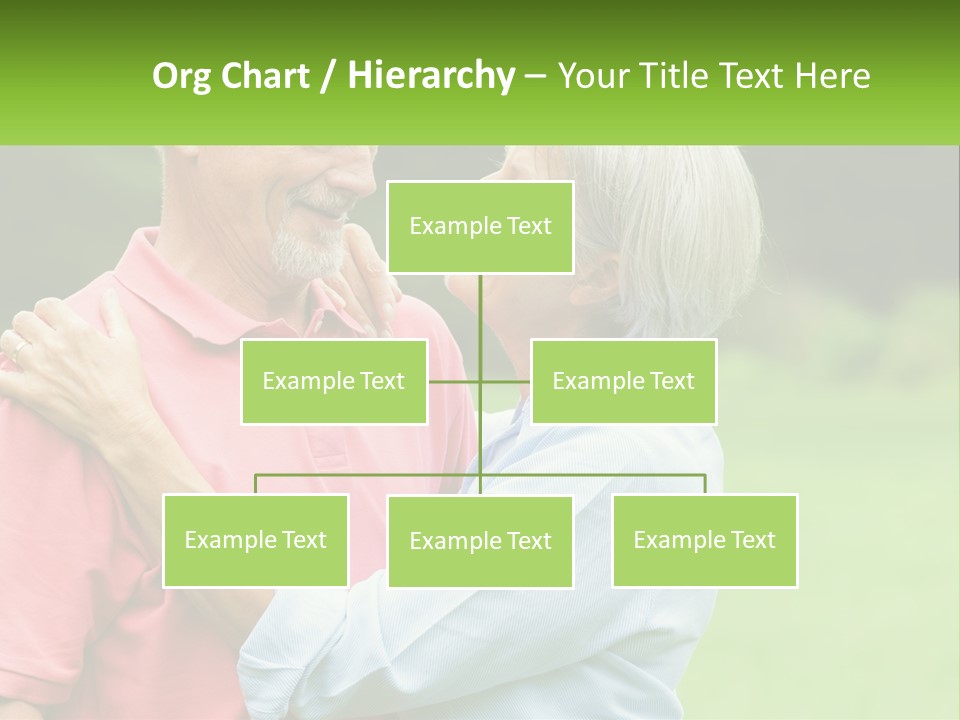 Org Chart / Hierarchy – Your Title Text Here

Example Text

Example Text

Example Text

Example Text

Example Text

Example Text